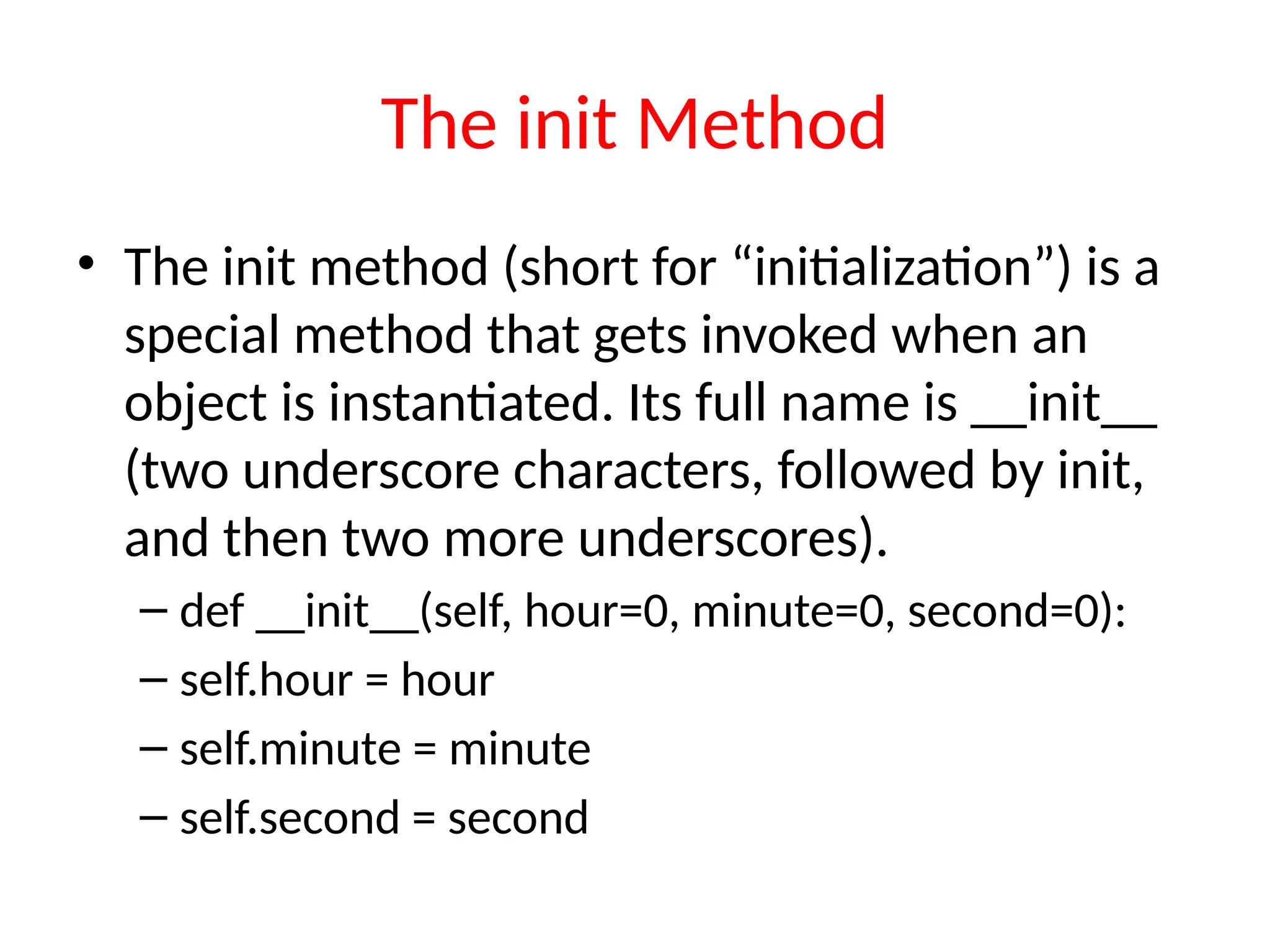 The init Method

• The init method (short for “initialization”) is a special method that gets invoked when an object is instantiated. Its full name is \_\_init\_\_ (two underscore characters, followed by init, and then two more underscores).

– def \_\_init\_\_(self, hour=0, minute=0, second=0):
– self.hour = hour
– self.minute = minute
– self.second = second